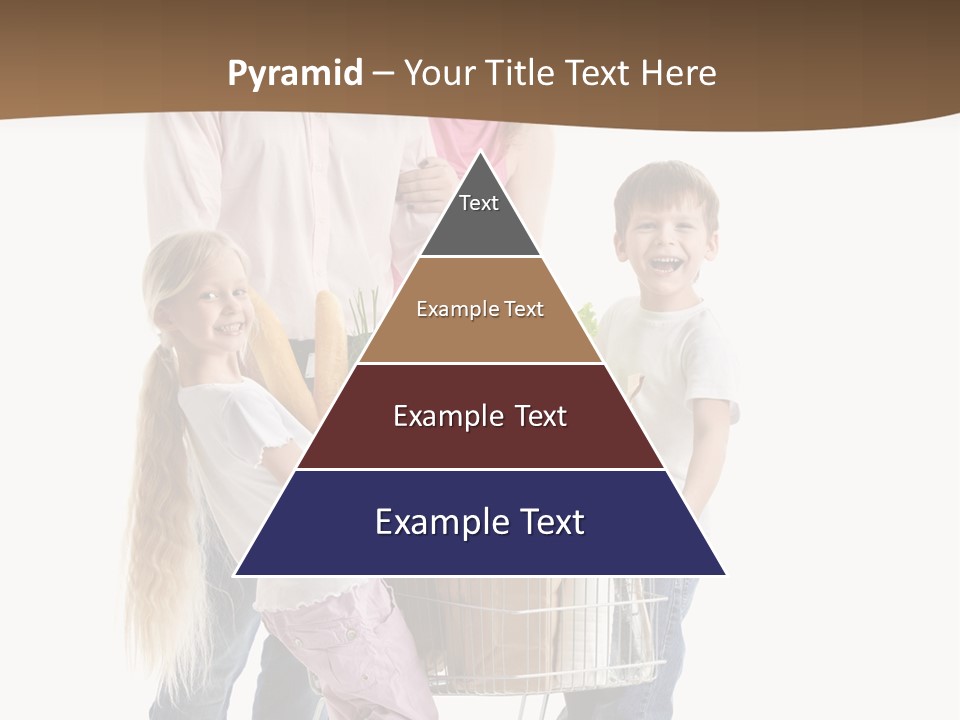 Pyramid – Your Title Text Here

Text

Example Text

Example Text

Example Text